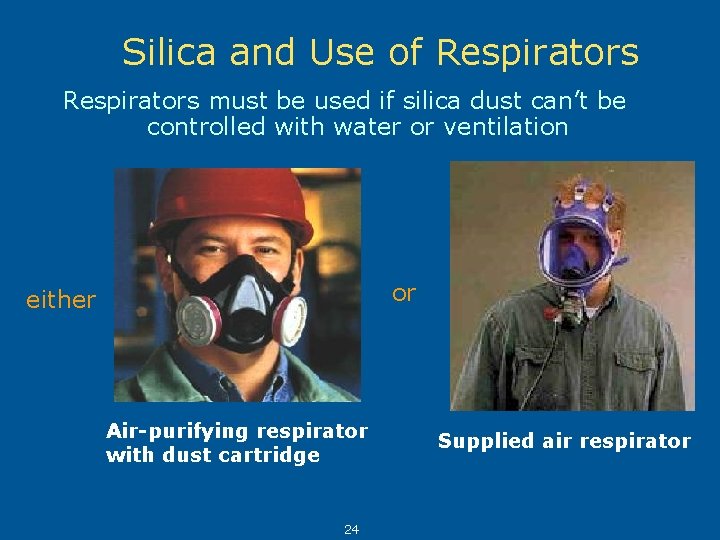 Silica and Use of Respirators

Respirators must be used if silica dust can't be controlled with water or ventilation

either

or

Air-purifying respirator with dust cartridge

Supplied air respirator

24